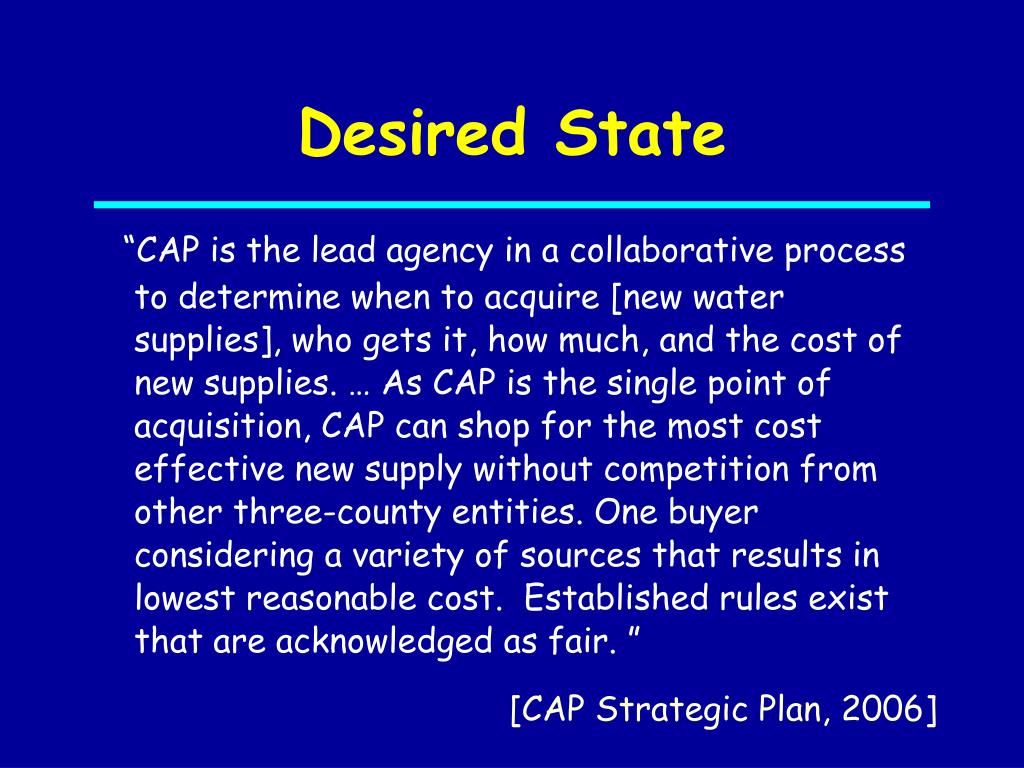 Desired State

“CAP is the lead agency in a collaborative process to determine when to acquire [new water supplies], who gets it, how much, and the cost of new supplies. … As CAP is the single point of acquisition, CAP can shop for the most cost effective new supply without competition from other three-county entities. One buyer considering a variety of sources that results in lowest reasonable cost.  Established rules exist that are acknowledged as fair. ”

[CAP Strategic Plan, 2006]